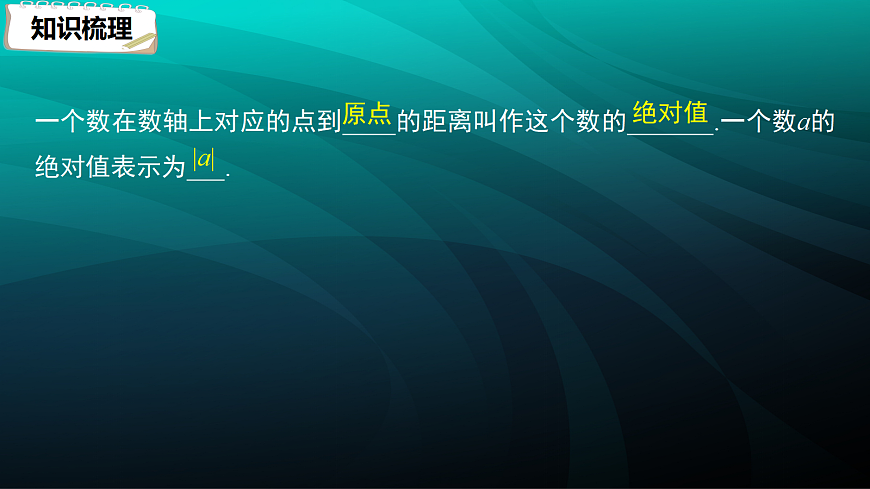 知识梳理

一个数在数轴上对应的点到原点的距离叫作这个数的绝对值.一个数$a$的绝对值表示为$|a|$.